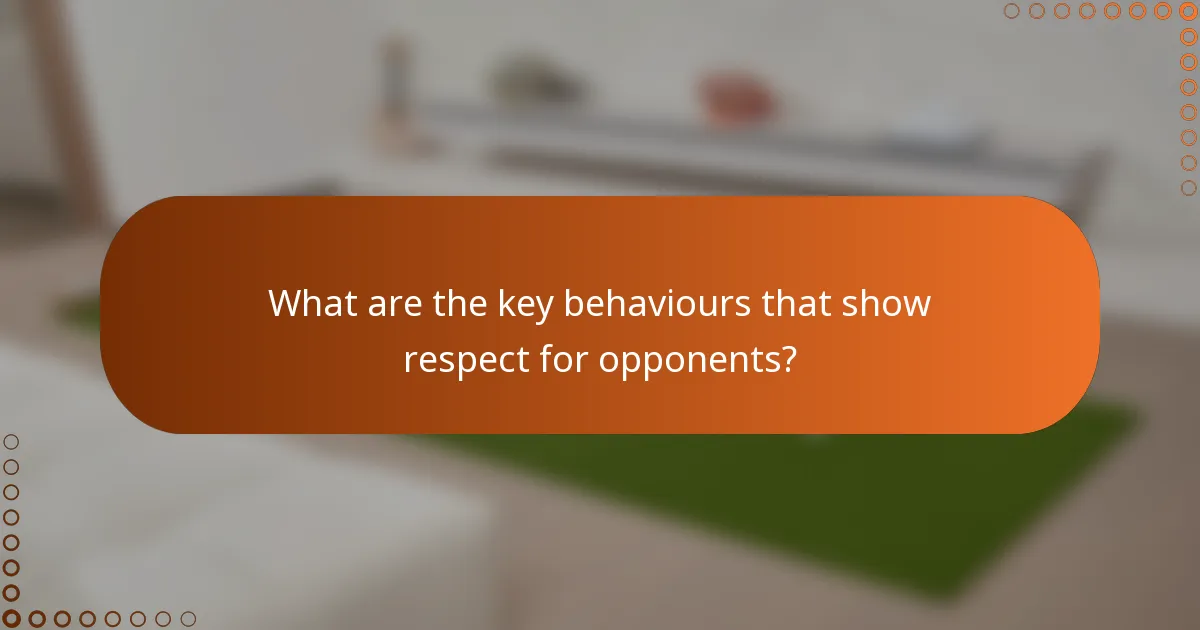 What are the key behaviours that show respect for opponents?